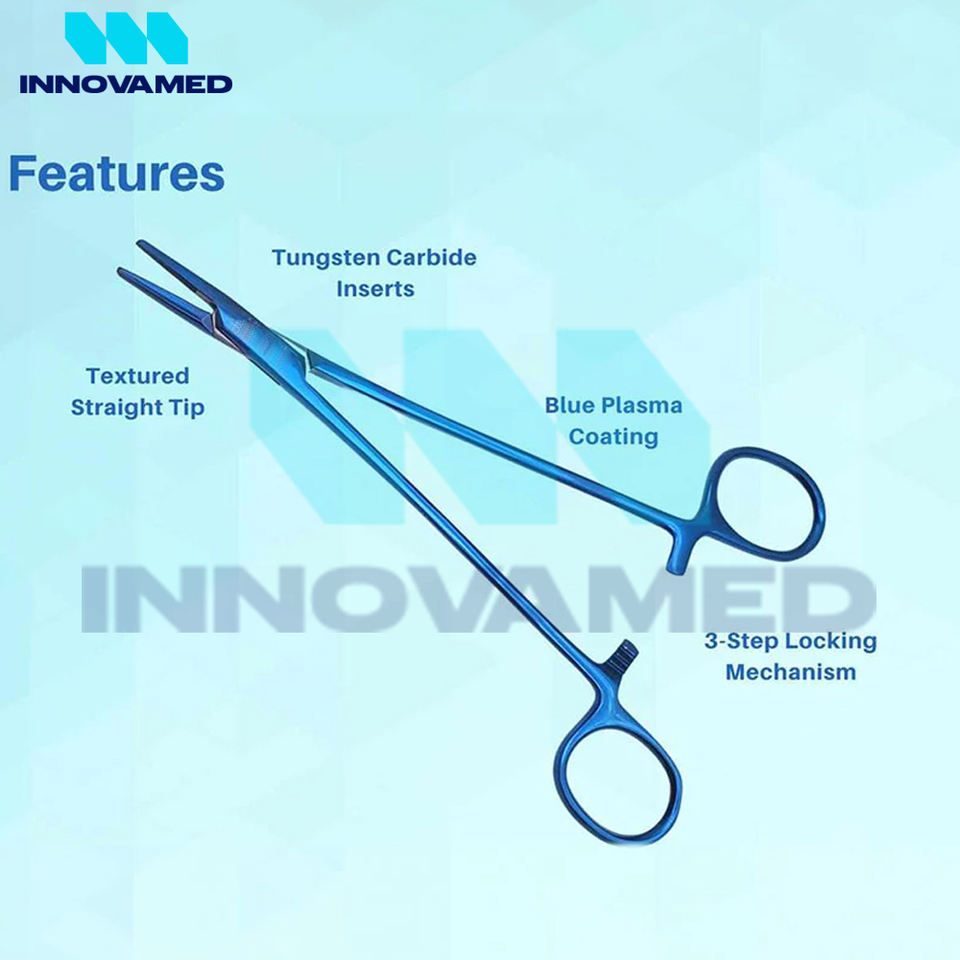 INNOVAMED

Features

Tungsten Carbide Inserts

Textured Straight Tip

Blue Plasma Coating

INNOVAMED

3-Step Locking Mechanism